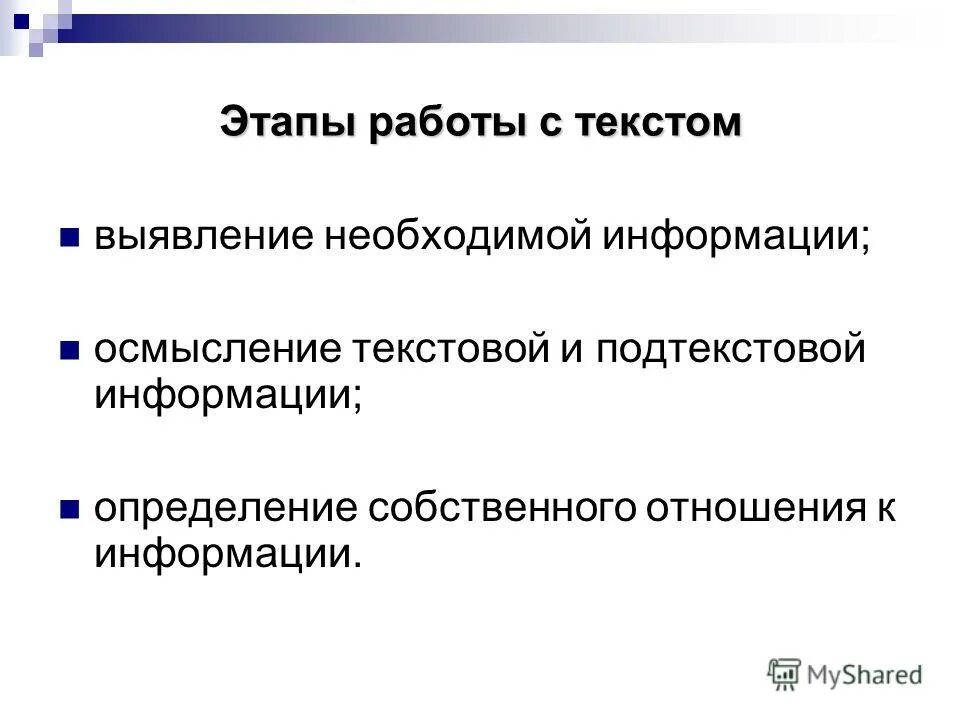 Этапы работы с текстом

выявление необходимой информации;

осмысление текстовой и подтекстовой информации;

определение собственного отношения к информации.

MyShared